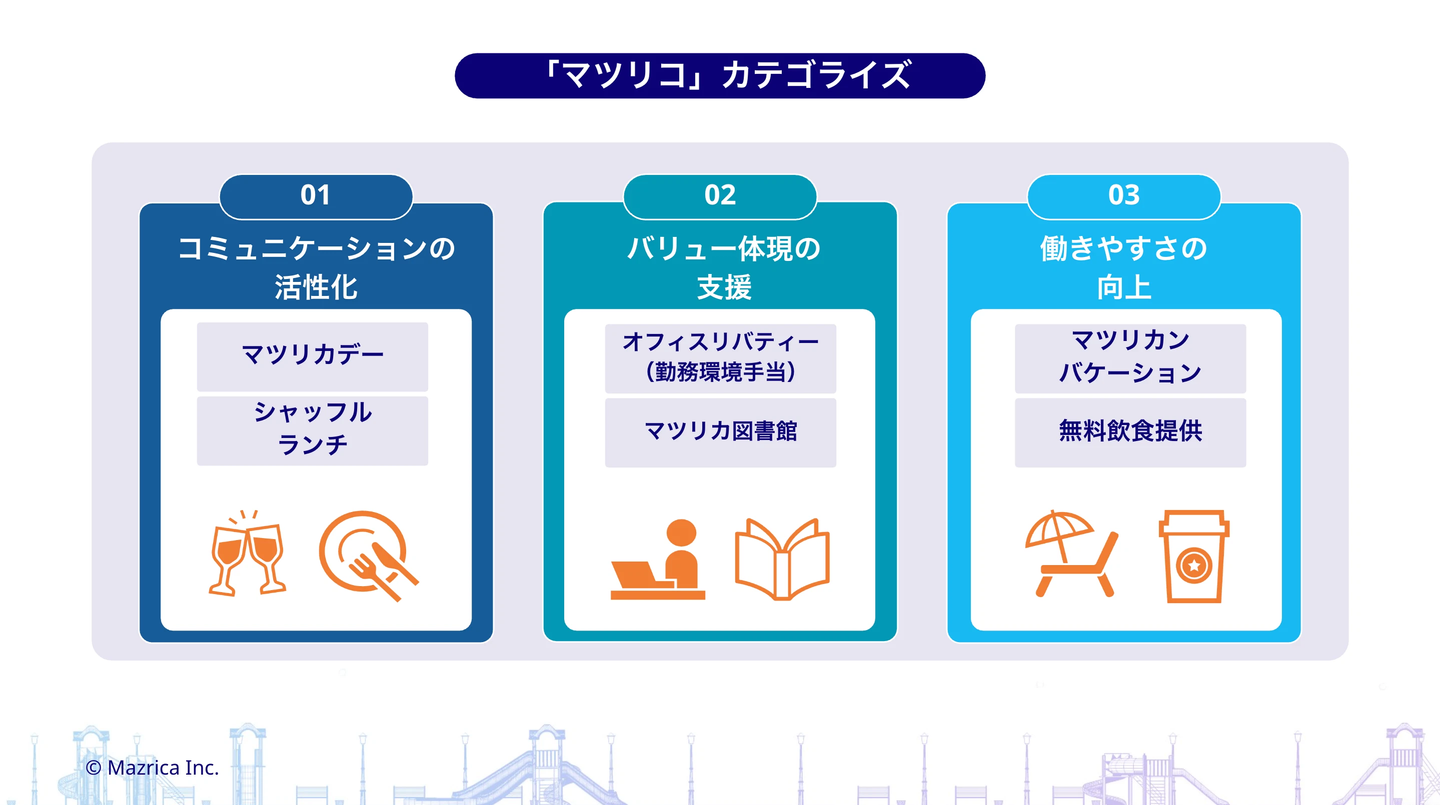 「マツリコ」カテゴライズ

01
コミュニケーションの活性化

マツリカデー

シャッフルランチ

02
バリュー体現の支援

オフィスリバティー（勤務環境手当）

マツリカ図書館

03
働きやすさの向上

マツリカンバケーション

無料飲食提供

© Mazrica Inc.